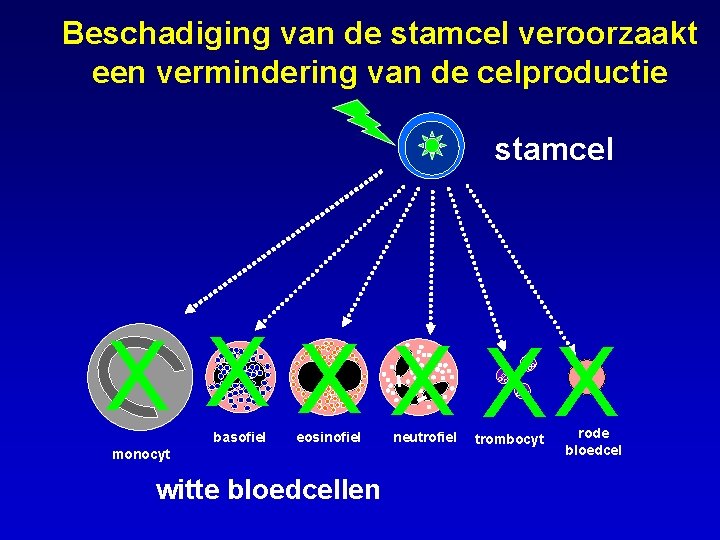 Beschadiging van de stamcel veroorzaakt een vermindering van de celproductie

stamcel

X X X X X X

monocyt

basofiel

eosinofiel

neutrofiel

trombocyt

rode bloedcel

witte bloedcellen